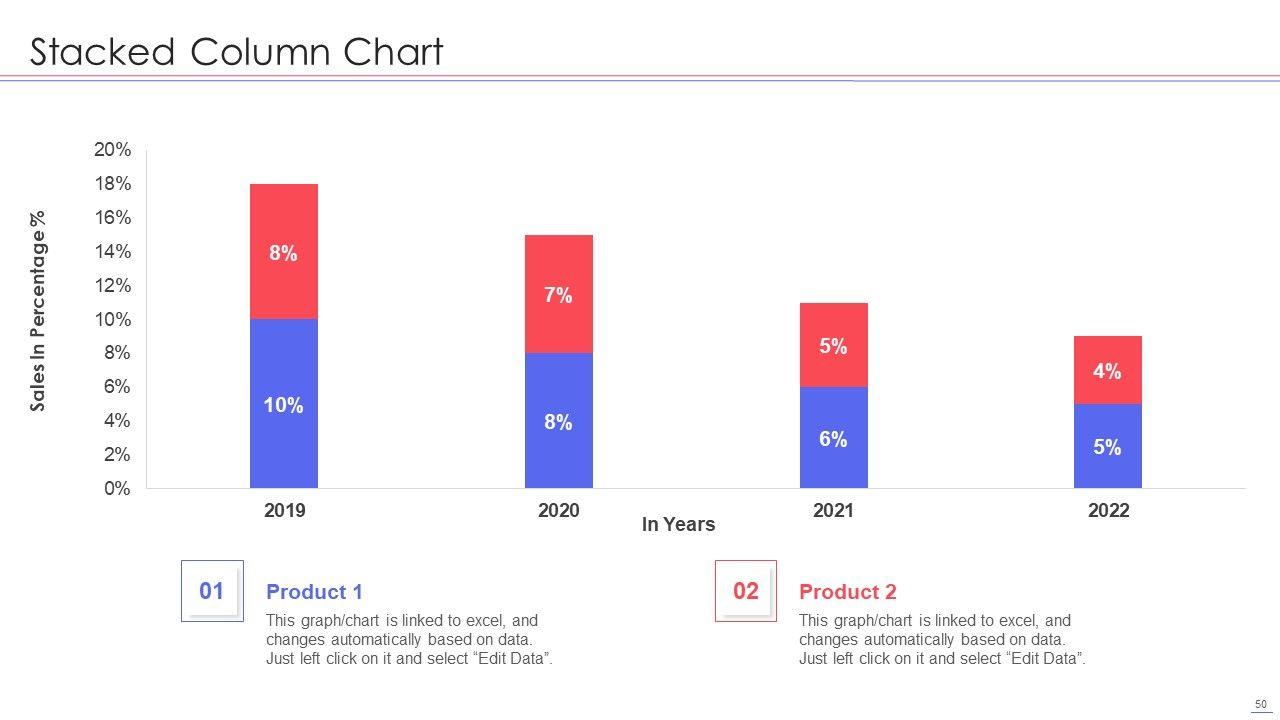 Stacked Column Chart

Sales In Percentage %

20%
18%
16%
14%
12%
10%
8%
6%
4%
2%
0%

8%
10%
7%
8%
5%
6%
4%
5%

2019
2020
2021
2022
In Years

01
Product 1
This graph/chart is linked to excel, and changes automatically based on data. Just left click on it and select “Edit Data”.

02
Product 2
This graph/chart is linked to excel, and changes automatically based on data. Just left click on it and select “Edit Data”.

50